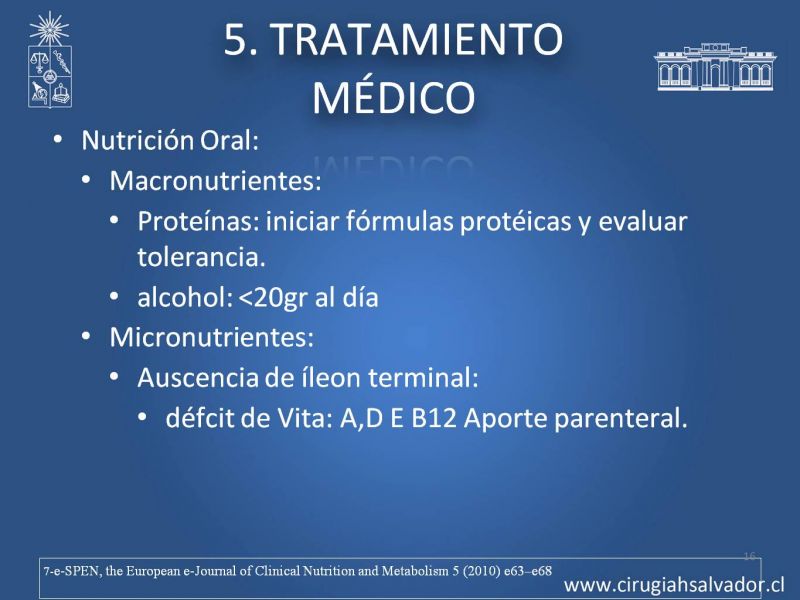 5. TRATAMIENTO MÉDICO

• Nutrición Oral:
  • Macronutrientes:
    • Proteínas: iniciar fórmulas protéicas y evaluar tolerancia.
    • alcohol: <20gr al día
  • Micronutrientes:
    • Auscencia de íleon terminal:
      • défcit de Vita: A,D E B12 Aporte parenteral.

16

7-e-SPEN, the European e-Journal of Clinical Nutrition and Metabolism 5 (2010) e63–e68

www.cirugiahsalvador.cl